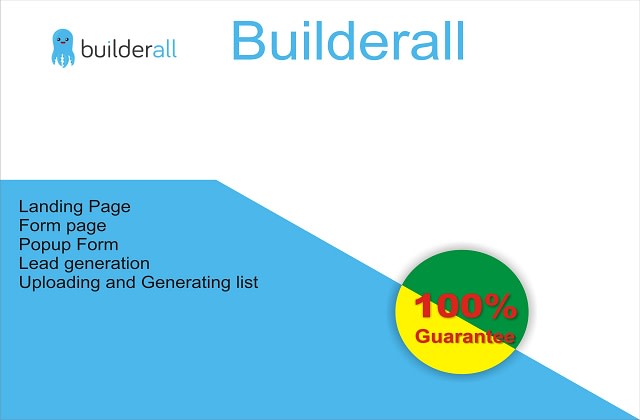 builderall

Builderall

Landing Page
Form page
Popup Form
Lead generation
Uploading and Generating list

100%
Guarantee